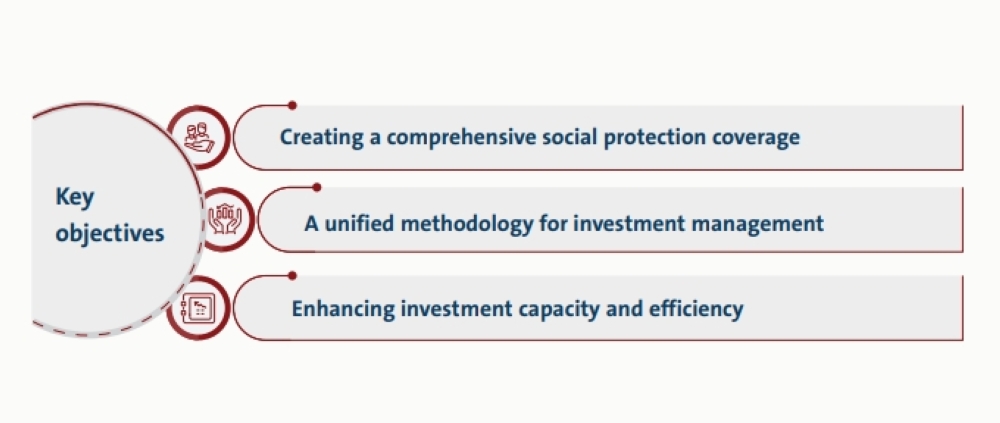 Key objectives

Creating a comprehensive social protection coverage

A unified methodology for investment management

Enhancing investment capacity and efficiency